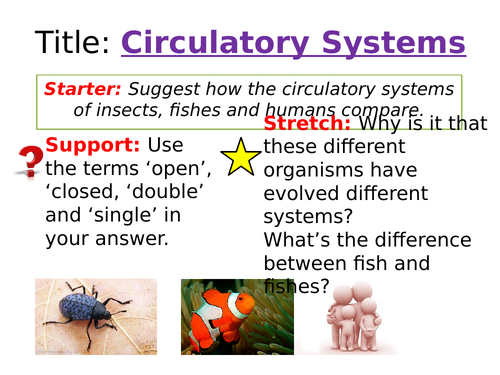 Title: Circulatory Systems

Starter: Suggest how the circulatory systems of insects, fishes and humans compare.

Support: Use the terms ‘open’, ‘closed, ‘double’ and ‘single’ in your answer.

Stretch: Why is it that these different organisms have evolved different systems?
What’s the difference between fish and fishes?